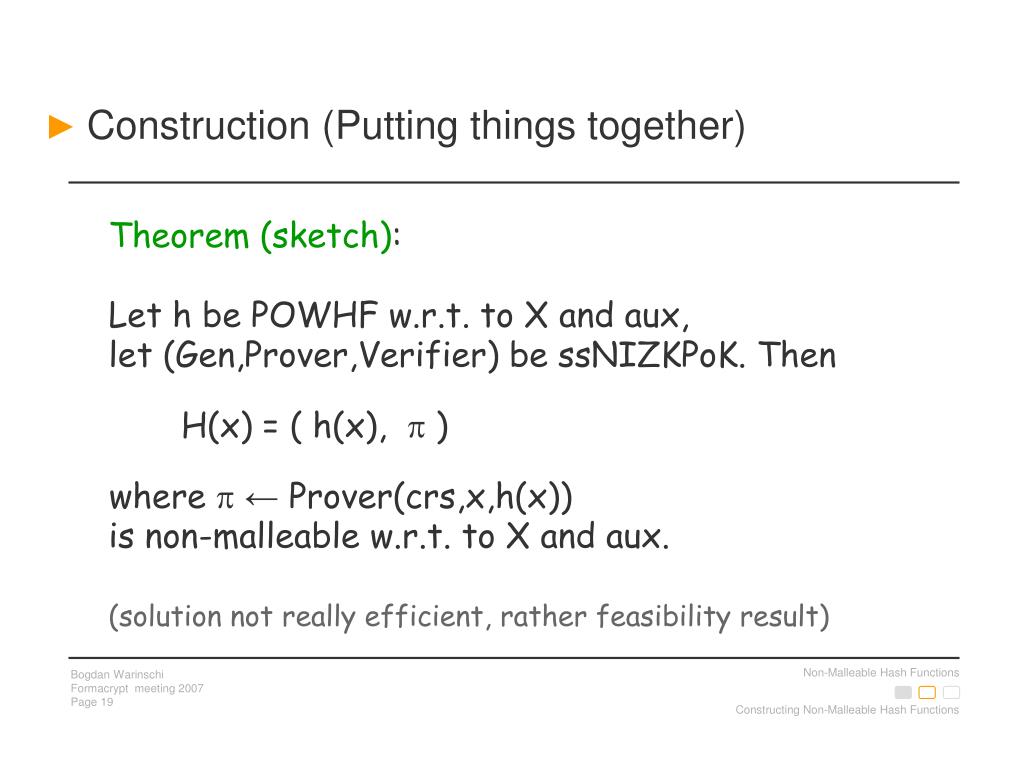 ► Construction (Putting things together)

Theorem (sketch):

Let h be POWHF w.r.t. to X and aux,
let (Gen,Prover,Verifier) be ssNIZKPoK. Then

H(x) = ( h(x), $\pi$ )

where $\pi \leftarrow$ Prover(crs,x,h(x))
is non-malleable w.r.t. to X and aux.

(solution not really efficient, rather feasibility result)

Bogdan Warinschi
Formacrypt meeting 2007
Page 19

Non-Malleable Hash Functions

Constructing Non-Malleable Hash Functions